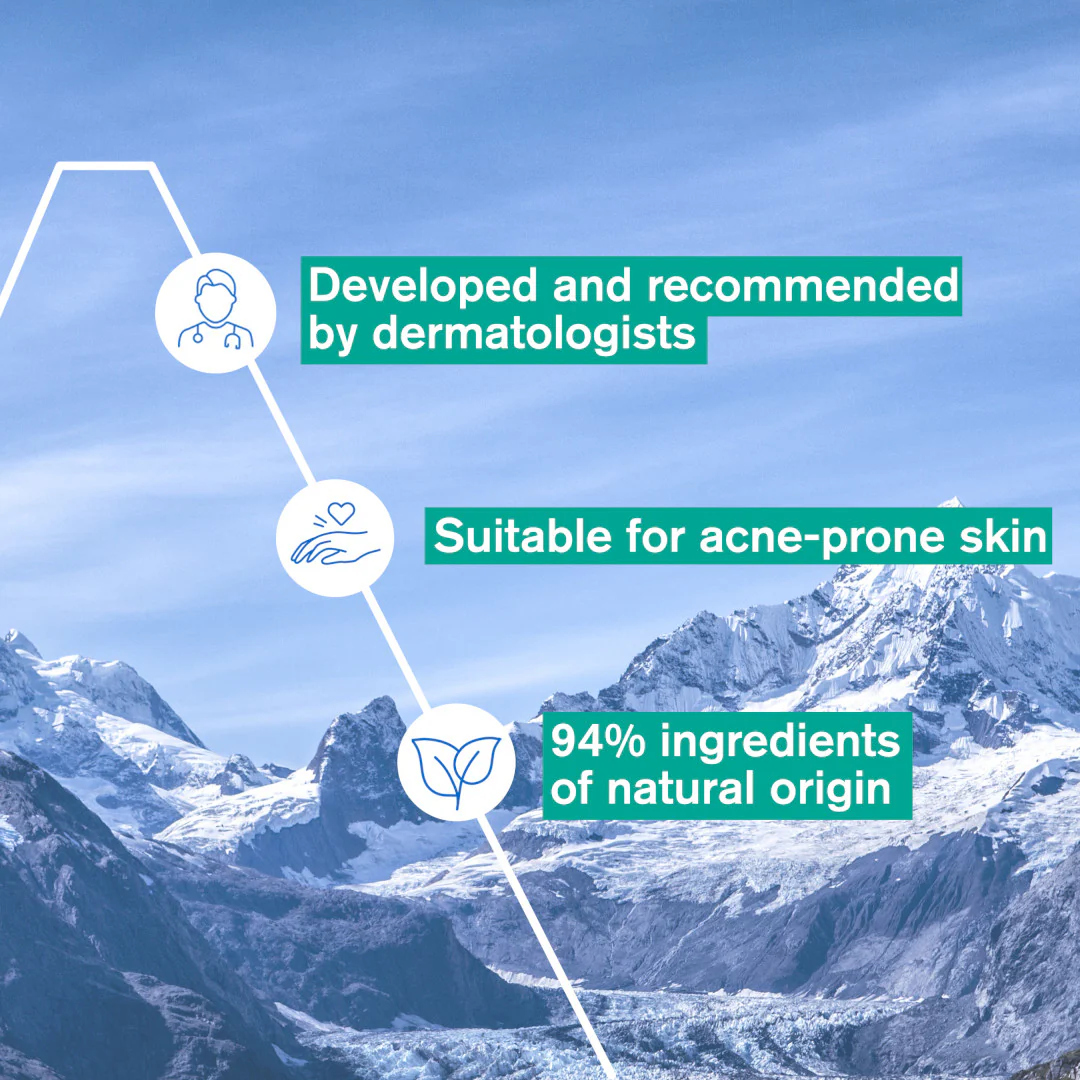 Developed and recommended by dermatologists

Suitable for acne-prone skin

94% ingredients of natural origin